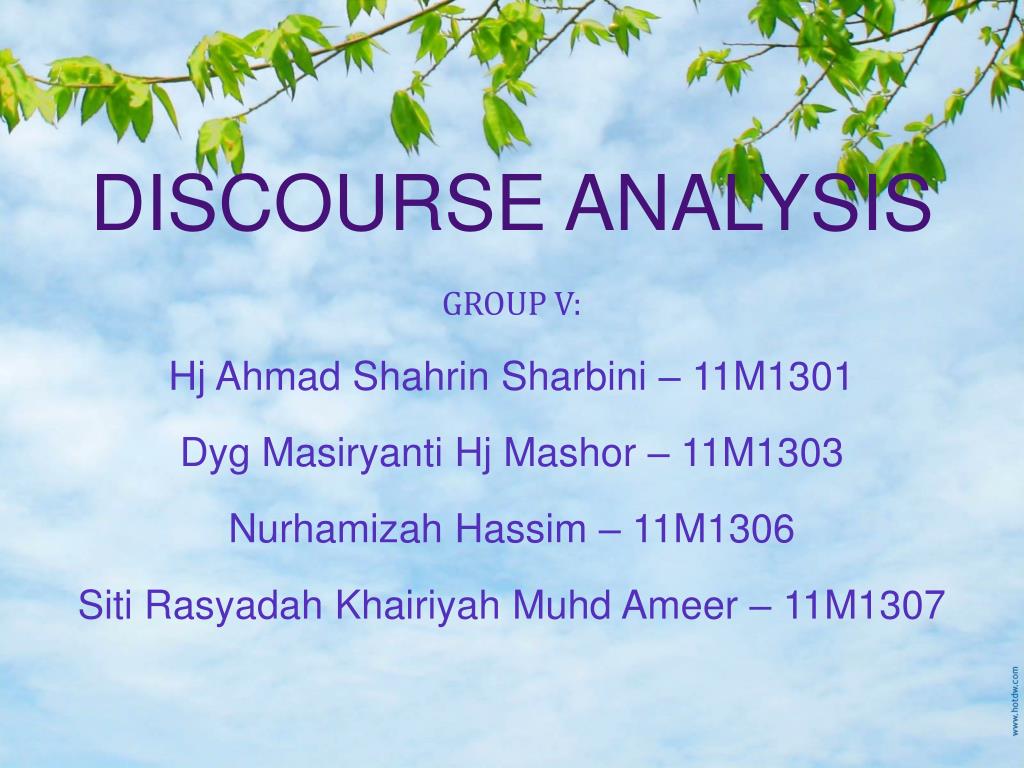 DISCOURSE ANALYSIS

GROUP V:

Hj Ahmad Shahrin Sharbini – 11M1301

Dyg Masiryanti Hj Mashor – 11M1303

Nurhamizah Hassim – 11M1306

Siti Rasyadah Khairiyah Muhd Ameer – 11M1307

www.hotdw.com